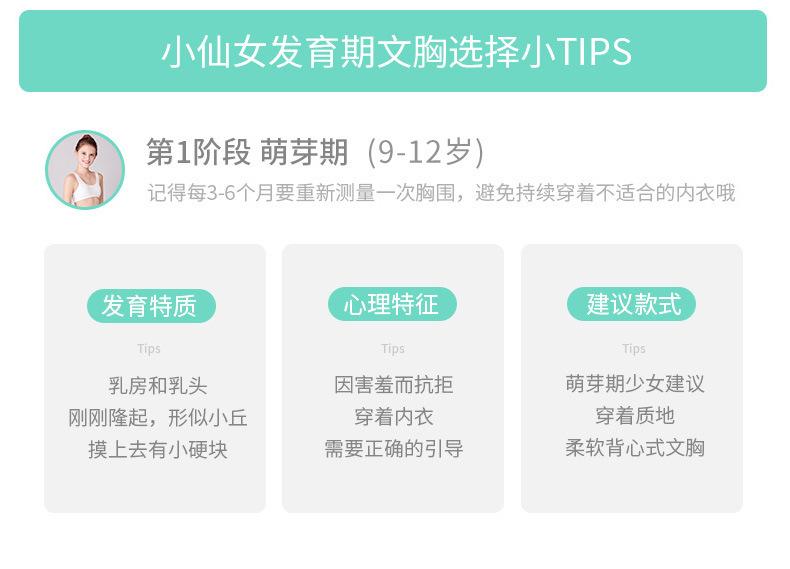 小仙女发育期文胸选择小TIPS

第1阶段 萌芽期（9-12岁）

记得每3-6个月要重新测量一次胸围，避免持续穿着不适合的内衣哦

发育特质

Tips

乳房和乳头
刚刚隆起，形似小丘
摸上去有小硬块

心理特征

Tips

因害羞而抗拒
穿着内衣
需要正确的引导

建议款式

Tips

萌芽期少女建议
穿着质地
柔软背心式文胸